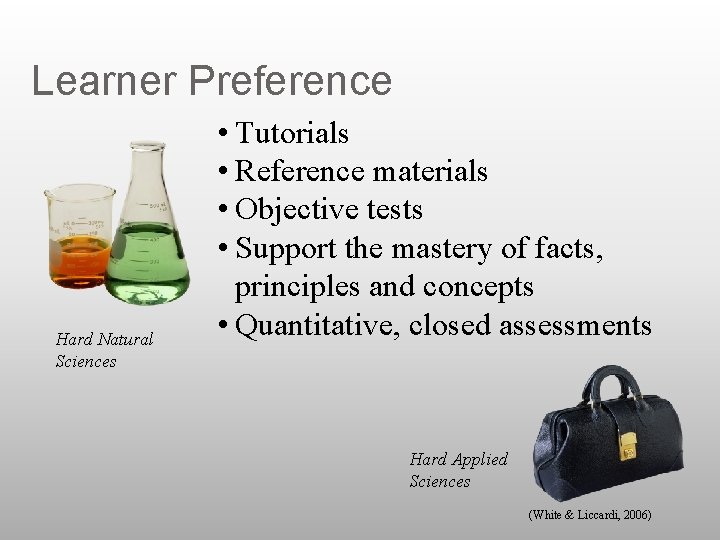 Learner Preference

• Tutorials
• Reference materials
• Objective tests
• Support the mastery of facts, principles and concepts
• Quantitative, closed assessments

Hard Natural Sciences

Hard Applied Sciences

(White & Liccardi, 2006)